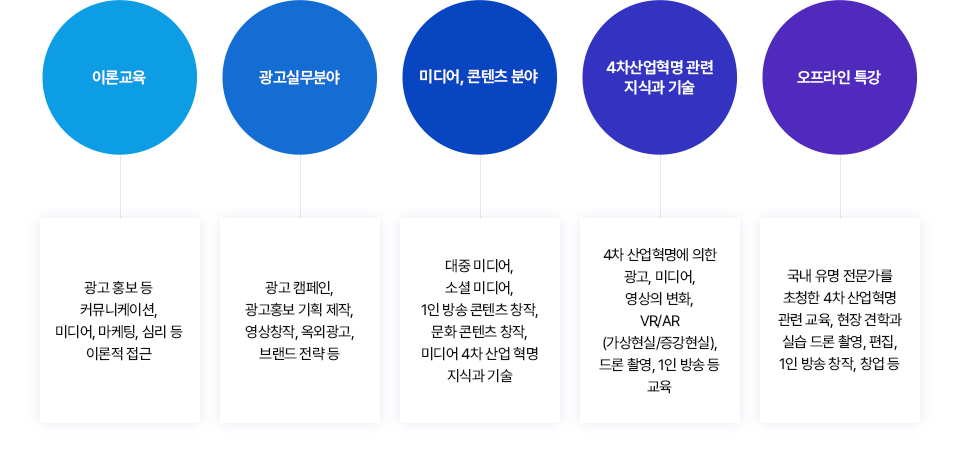 이론교육

광고실무분야

미디어, 콘텐츠 분야

4차산업혁명 관련 지식과 기술

오프라인 특강

광고 홍보 등
커뮤니케이션,
미디어, 마케팅, 심리 등
이론적 접근

광고 캠페인,
광고홍보 기획 제작,
영상창작, 옥외광고,
브랜드 전략 등

대중 미디어,
소셜 미디어,
1인 방송 콘텐츠 창작,
문화 콘텐츠 창작,
미디어 4차 산업 혁명
지식과 기술

4차 산업혁명에 의한
광고, 미디어,
영상의 변화,
VR/AR
(가상현실/증강현실),
드론 촬영, 1인 방송 등
교육

국내 유명 전문가를
초청한 4차 산업혁명
관련 교육, 현장 견학과
실습 드론 촬영, 편집,
1인 방송 창작, 창업 등